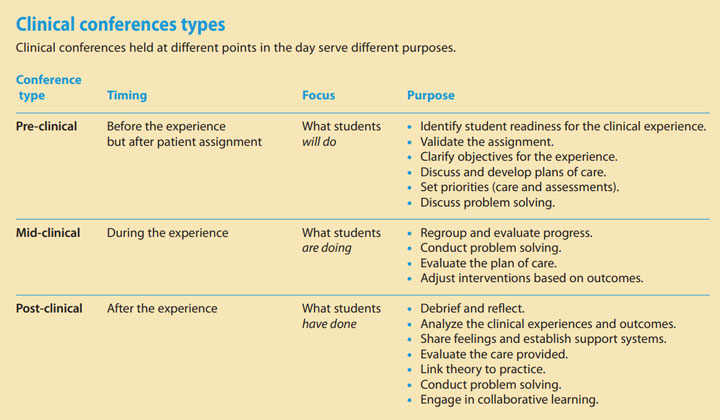 Clinical conferences types

Clinical conferences held at different points in the day serve different purposes.

| Conference type | Timing | Focus | Purpose |
|---|---|---|---|
| Pre-clinical | Before the experience but after patient assignment | What students will do | • Identify student readiness for the clinical experience. • Validate the assignment. • Clarify objectives for the experience. • Discuss and develop plans of care. • Set priorities (care and assessments). • Discuss problem solving. |
| Mid-clinical | During the experience | What students are doing | • Regroup and evaluate progress. • Conduct problem solving. • Evaluate the plan of care. • Adjust interventions based on outcomes. |
| Post-clinical | After the experience | What students have done | • Debrief and reflect. • Analyze the clinical experiences and outcomes. • Share feelings and establish support systems. • Evaluate the care provided. • Link theory to practice. • Conduct problem solving. • Engage in collaborative learning. |